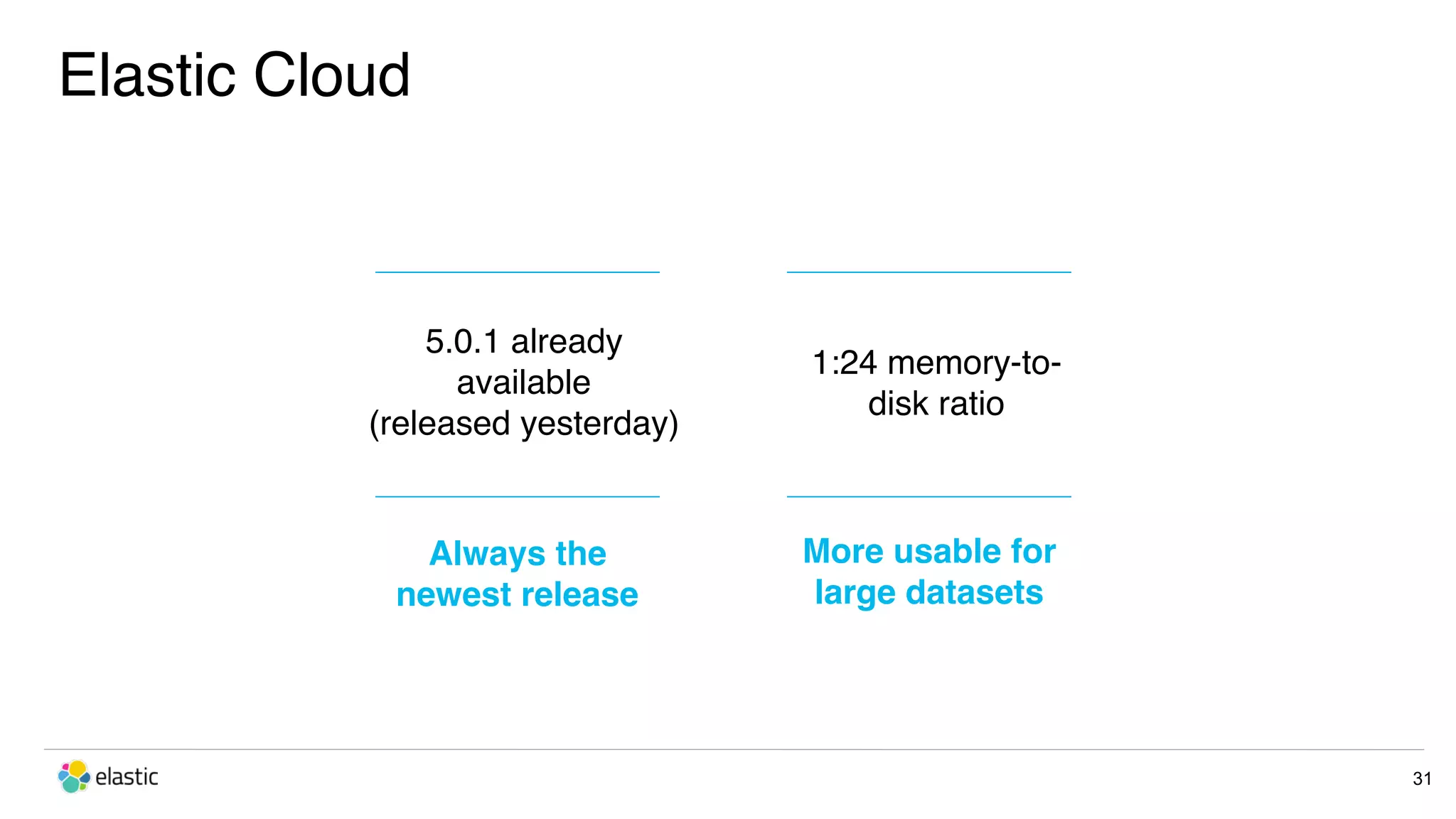 Elastic Cloud

5.0.1 already available (released yesterday)

Always the newest release

1:24 memory-to-disk ratio

More usable for large datasets

elastic

31